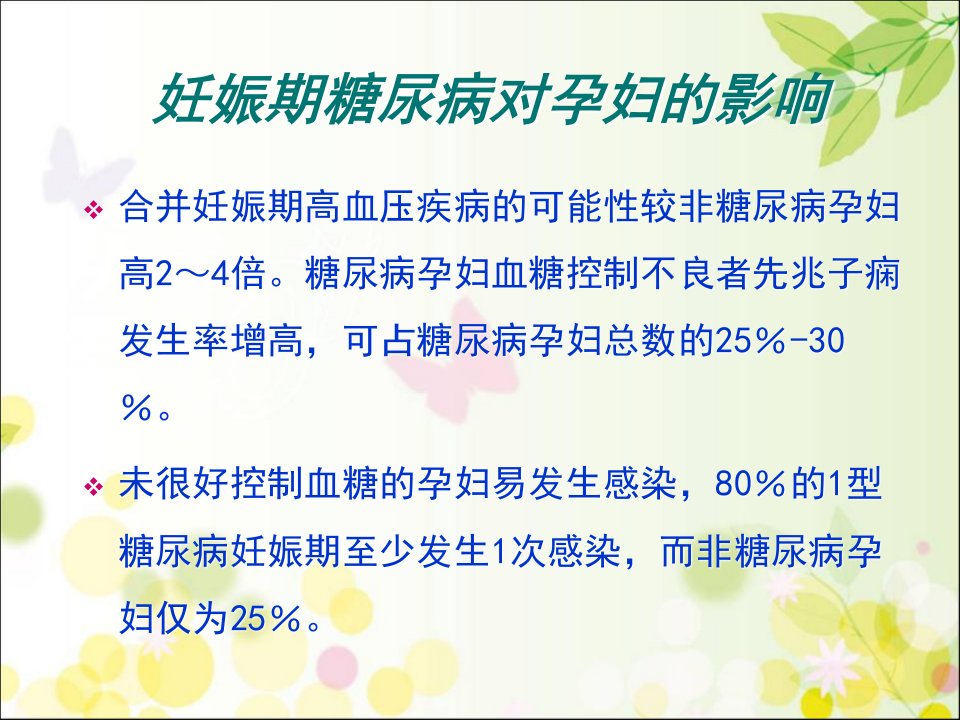 妊娠期糖尿病对孕妇的影响

❖ 合并妊娠期高血压疾病的可能性较非糖尿病孕妇高2～4倍。糖尿病孕妇血糖控制不良者先兆子痫发生率增高，可占糖尿病孕妇总数的25％-30％。

❖ 未很好控制血糖的孕妇易发生感染，80％的1型糖尿病妊娠期至少发生1次感染，而非糖尿病孕妇仅为25％。